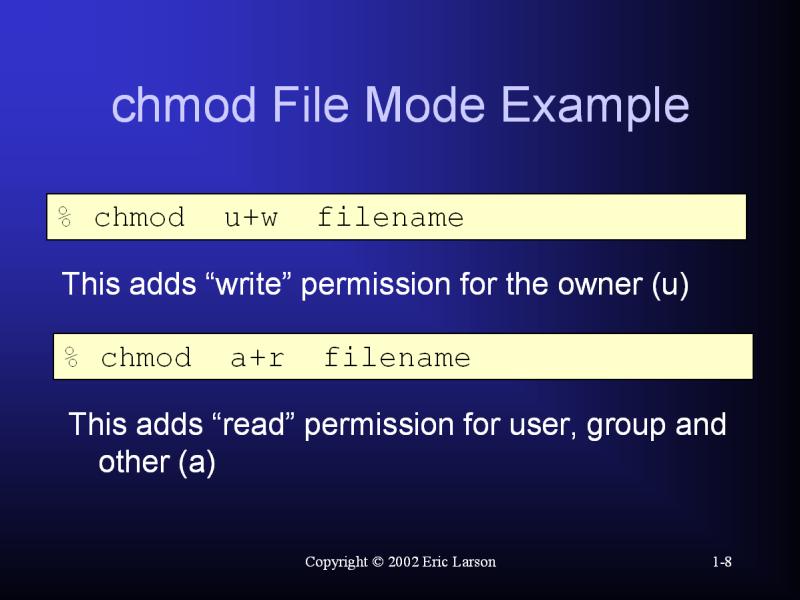 chmod File Mode Example

% chmod u+w filename

This adds “write” permission for the owner (u)

% chmod a+r filename

This adds “read” permission for user, group and other (a)

Copyright © 2002 Eric Larson

1-8